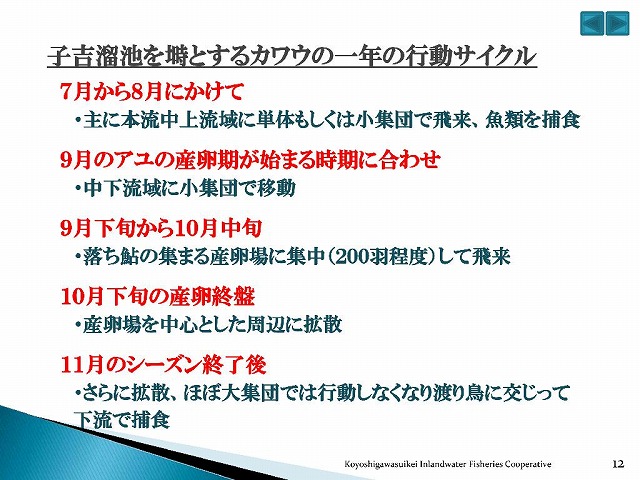 子吉溜池を塒とするカワウの一年の行動サイクル

7月から8月にかけて

・主に本流中上流域に単体もしくは小集団で飛来、魚類を捕食

9月のアユの産卵期が始まる時期に合わせ

・中下流域に小集団で移動

9月下旬から10月中旬

・落ち鮎の集まる産卵場に集中（200羽程度）して飛来

10月下旬の産卵終盤

・産卵場を中心とした周辺に拡散

11月のシーズン終了後

・さらに拡散、ほぼ大集団では行動しなくなり渡り鳥に交じって下流で捕食

Koyoshigawasuikei Inlandwater Fisheries Cooperative

12